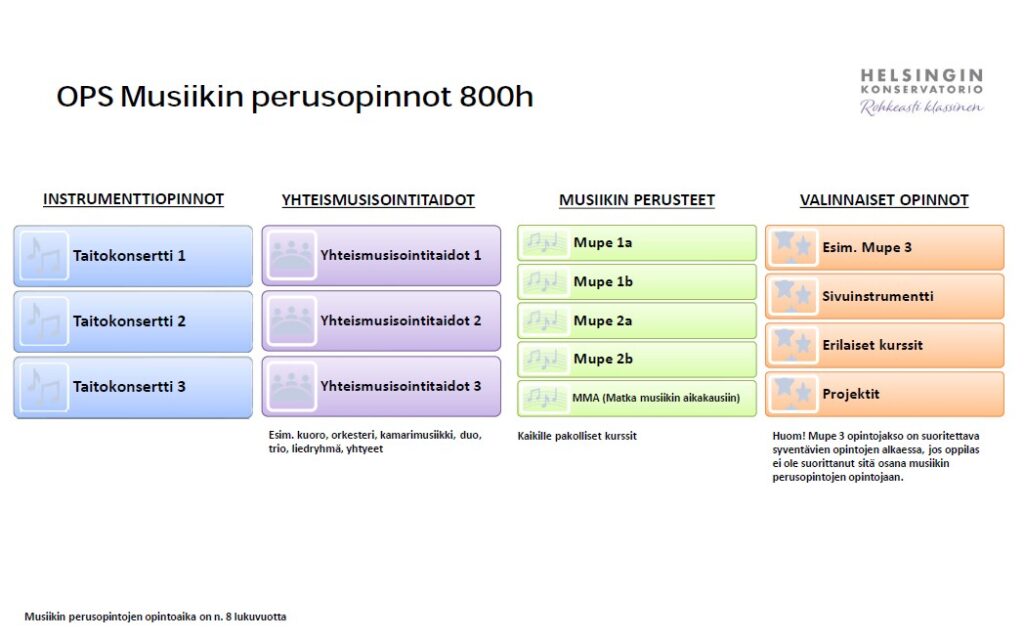 OPS Musiikin perusopinnot 800h

HELSINGIN
KONSERVATORIO
Rohkeasti klassinen

INSTRUMENTTIOPINNOT

Taitokonsertti 1

Taitokonsertti 2

Taitokonsertti 3

YHTEISMUSISOINTITAIDOT

Yhteismusisointitaidot 1

Yhteismusisointitaidot 2

Yhteismusisointitaidot 3

Esim. kuoro, orkesteri, kamarimusiikki, duo, trio, liedryhmä, yhtyeet

MUSIIKIN PERUSTEET

Mupe 1a

Mupe 1b

Mupe 2a

Mupe 2b

MMA (Matka musiikin aikakausiin)

Kaikille pakolliset kurssit

VALINNAISET OPINNOT

Esim. Mupe 3

Sivuinstrumentti

Erilaiset kurssit

Projektit

Huom! Mupe 3 opintojakso on suoritettava syventävien opintojen alkaessa, jos oppilas ei ole suorittanut sitä osana musiikin perusopintojen opintojaan.

Musiikin perusopintojen opintoaika on n. 8 lukuvuotta